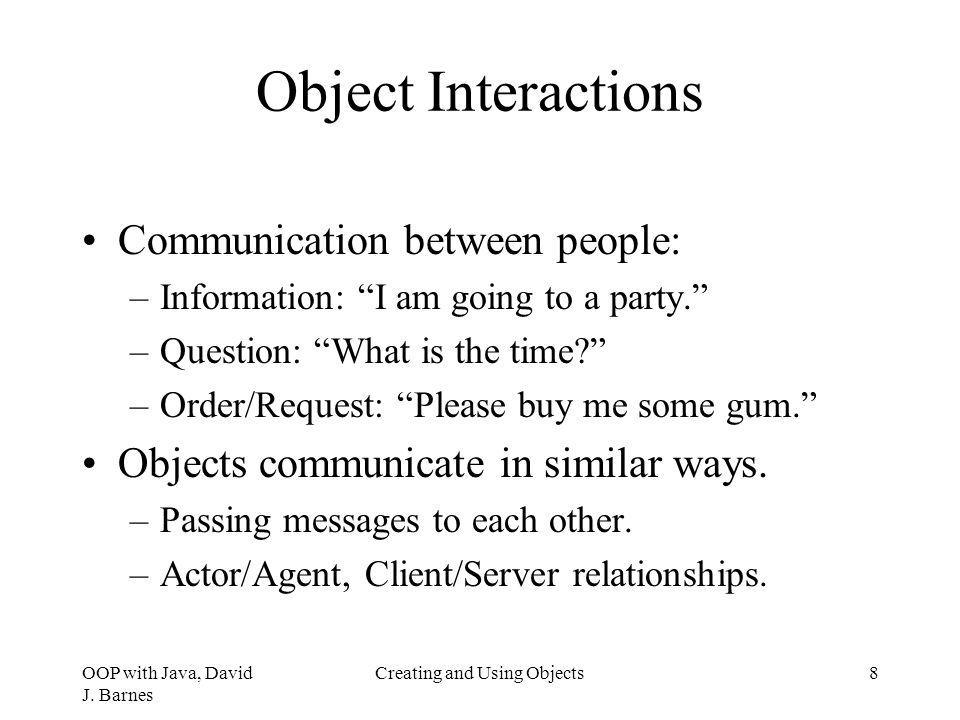 Object Interactions

• Communication between people:
– Information: “I am going to a party.”
– Question: “What is the time?”
– Order/Request: “Please buy me some gum.”

• Objects communicate in similar ways.
– Passing messages to each other.
– Actor/Agent, Client/Server relationships.

OOP with Java, David J. Barnes

Creating and Using Objects

8